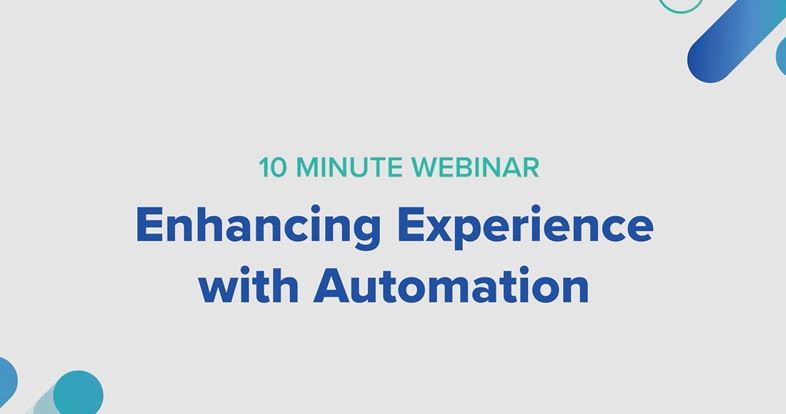 10 MINUTE WEBINAR

Enhancing Experience with Automation